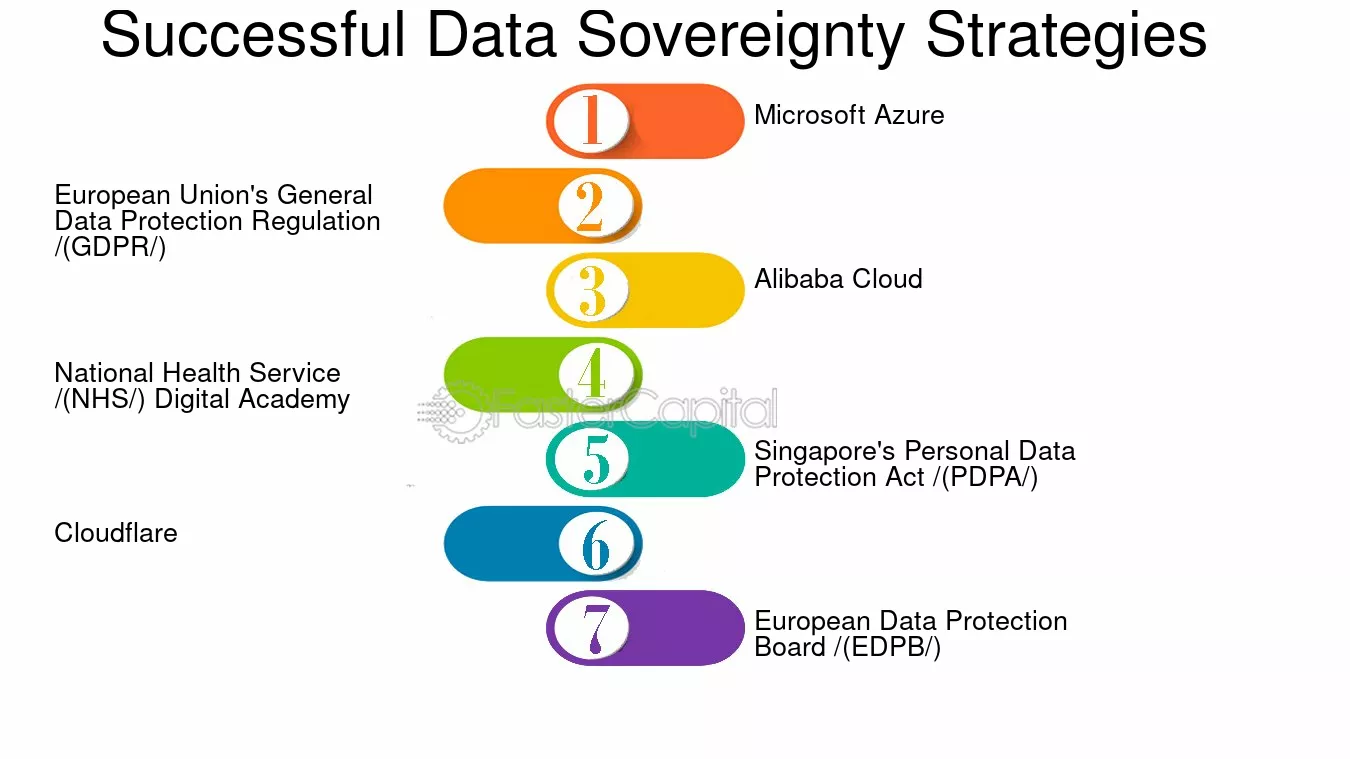 Successful Data Sovereignty Strategies

1 Microsoft Azure

2 European Union's General Data Protection Regulation /(GDPR/)

3 Alibaba Cloud

4 National Health Service /(NHS/) Digital Academy

FasterCapital

5 Singapore's Personal Data Protection Act /(PDPA/)

6 Cloudflare

7 European Data Protection Board /(EDPB/)